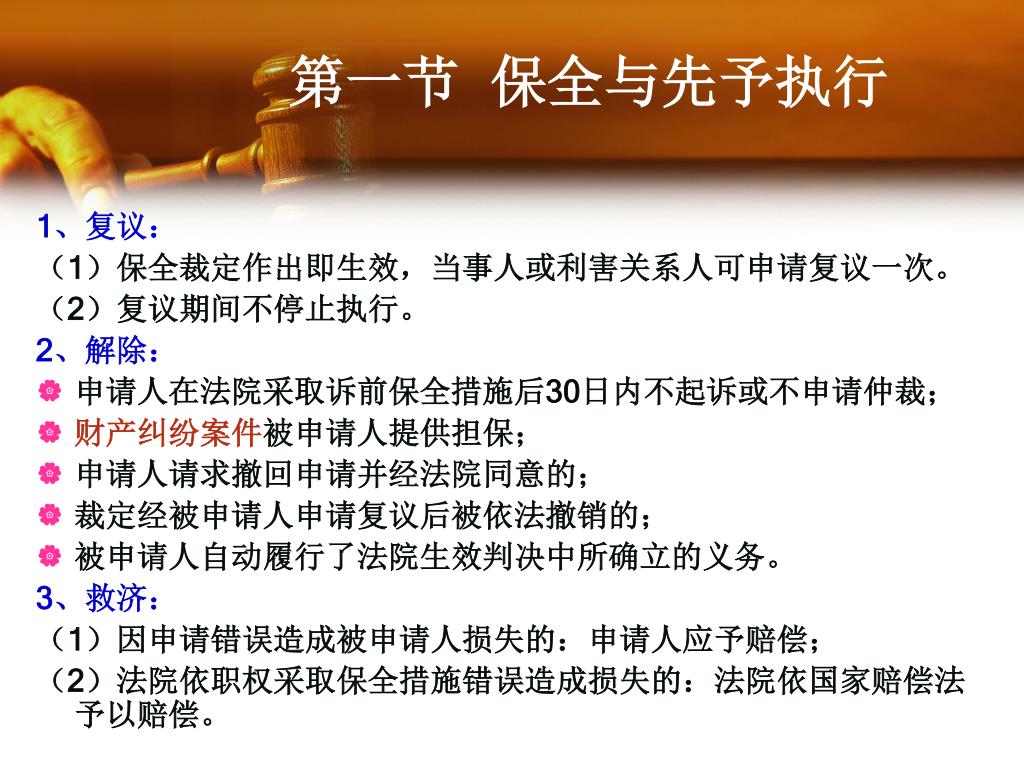 第一节 保全与先予执行

1、复议：
（1）保全裁定作出即生效，当事人或利害关系人可申请复议一次。
（2）复议期间不停止执行。
2、解除：
申请人在法院采取诉前保全措施后30日内不起诉或不申请仲裁；
财产纠纷案件被申请人提供担保；
申请人请求撤回申请并经法院同意的；
裁定经被申请人申请复议后被依法撤销的；
被申请人自动履行了法院生效判决中所确立的义务。
3、救济：
（1）因申请错误造成被申请人损失的：申请人应予赔偿；
（2）法院依职权采取保全措施错误造成损失的：法院依国家赔偿法予以赔偿。